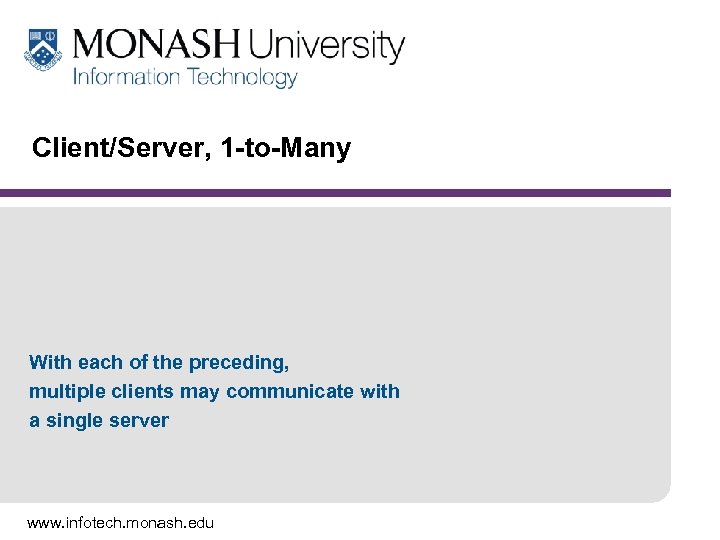 MONASH University
Information Technology

Client/Server, 1-to-Many

With each of the preceding, multiple clients may communicate with a single server

www.infotech.monash.edu